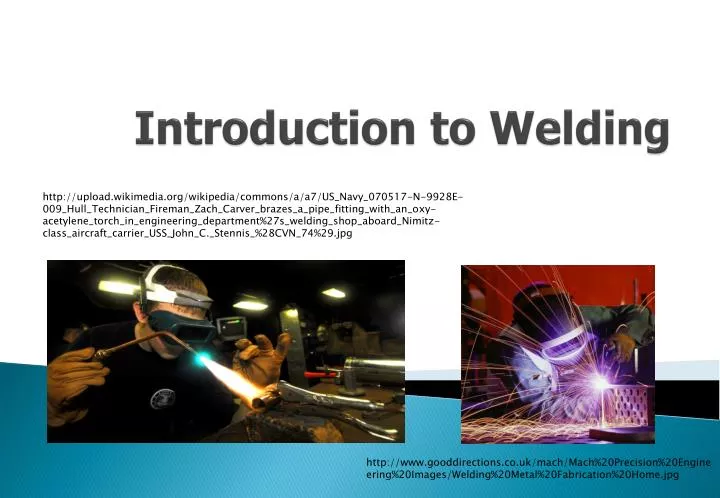 Introduction to Welding

http://upload.wikimedia.org/wikipedia/commons/a/a7/US_Navy_070517-N-9928E-009_Hull_Technician_Fireman_Zach_Carver_brazes_a_pipe_fitting_with_an_oxy-acetylene_torch_in_engineering_department%27s_welding_shop_aboard_Nimitz-class_aircraft_carrier_USS_John_C._Stennis_%28CVN_74%29.jpg

http://www.gooddirections.co.uk/mach/Mach%20Precision%20Engineering%20Images/Welding%20Metal%20Fabrication%20Home.jpg